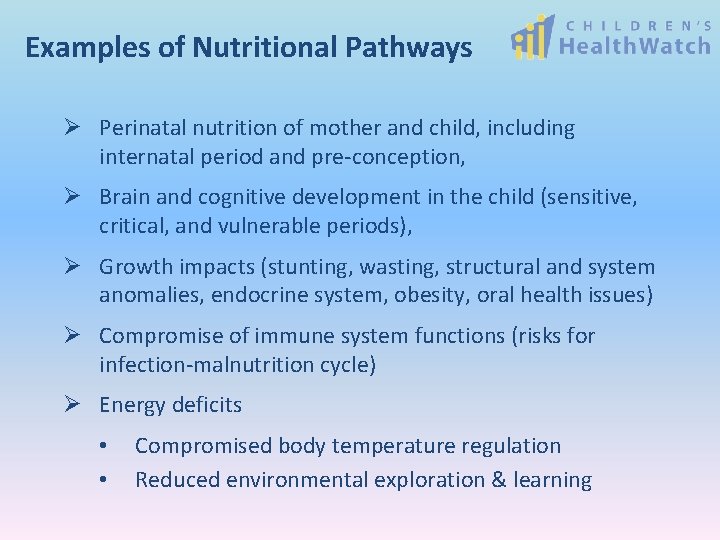 Examples of Nutritional Pathways

CHILDREN'S HealthWatch

➢ Perinatal nutrition of mother and child, including internatal period and pre-conception,

➢ Brain and cognitive development in the child (sensitive, critical, and vulnerable periods),

➢ Growth impacts (stunting, wasting, structural and system anomalies, endocrine system, obesity, oral health issues)

➢ Compromise of immune system functions (risks for infection-malnutrition cycle)

➢ Energy deficits

• Compromised body temperature regulation
• Reduced environmental exploration & learning